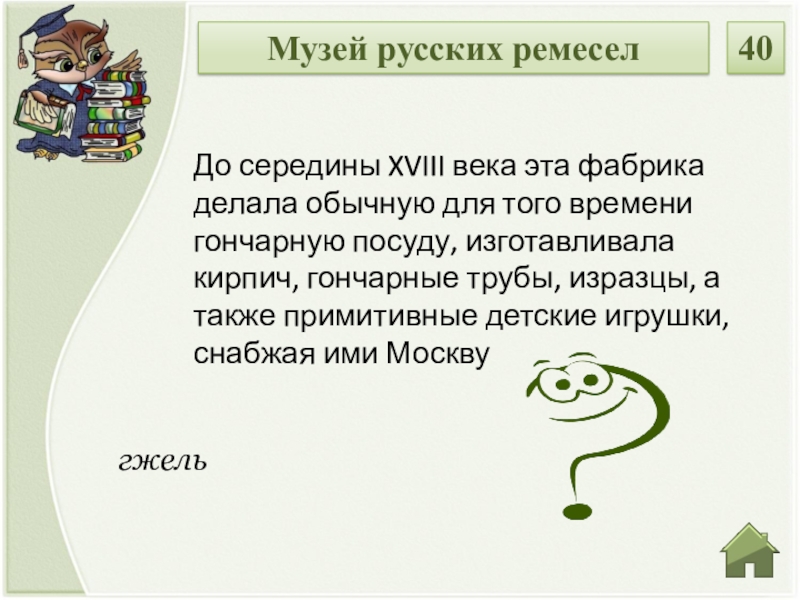 Музей русских ремесел

40

До середины XVIII века эта фабрика делала обычную для того времени гончарную посуду, изготавливала кирпич, гончарные трубы, изразцы, а также примитивные детские игрушки, снабжая ими Москву

гжель